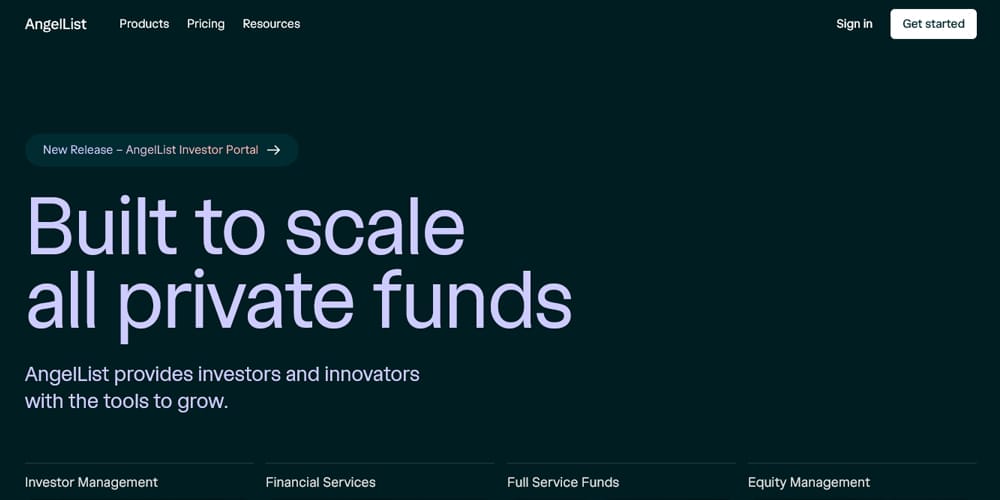 AngelList Products Pricing Resources Sign in Get started

New Release – AngelList Investor Portal →

Built to scale all private funds

AngelList provides investors and innovators with the tools to grow.

Investor Management

Financial Services

Full Service Funds

Equity Management